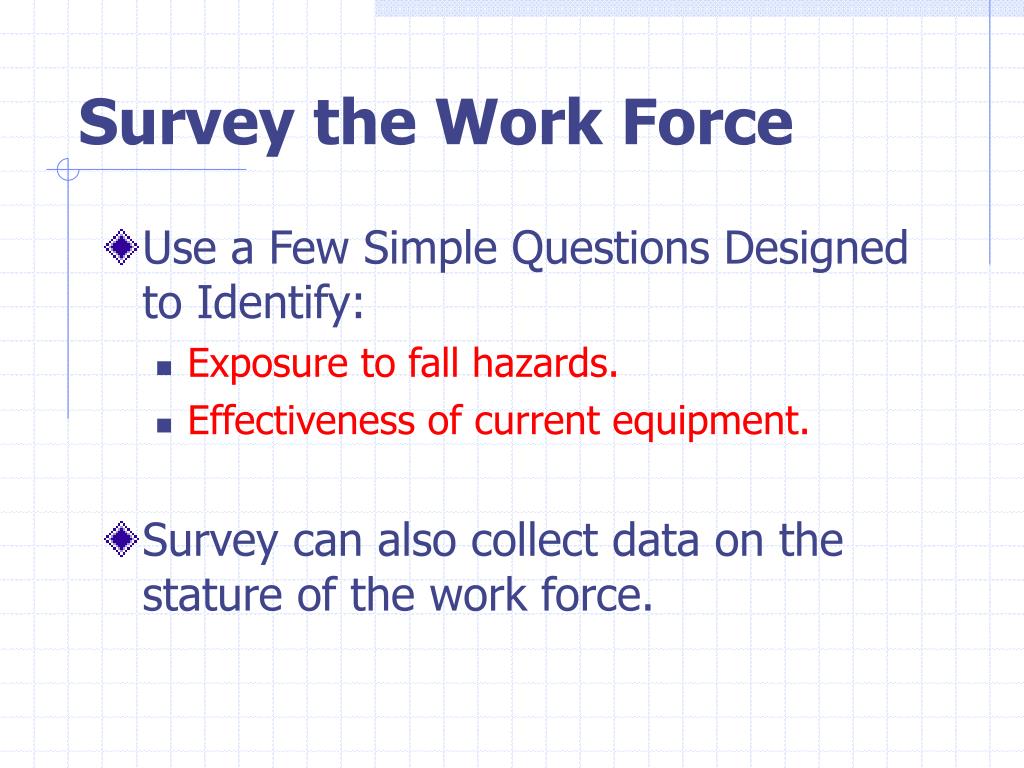 Survey the Work Force

Use a Few Simple Questions Designed to Identify:

Exposure to fall hazards.

Effectiveness of current equipment.

Survey can also collect data on the stature of the work force.